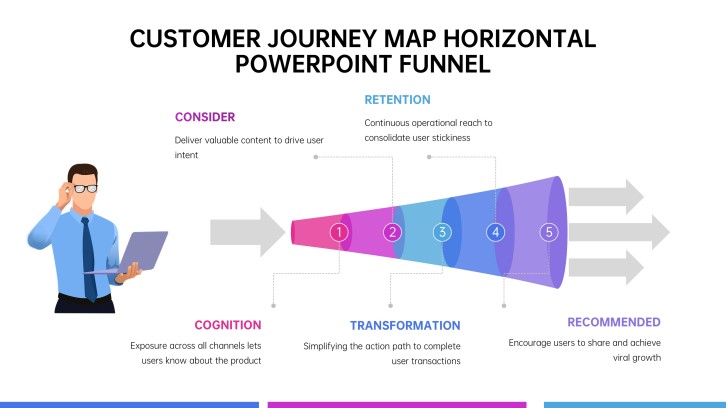 CUSTOMER JOURNEY MAP HORIZONTAL POWERPOINT FUNNEL

CONSIDER

Deliver valuable content to drive user intent

RETENTION

Continuous operational reach to consolidate user stickiness

1

2

3

4

5

COGNITION

Exposure across all channels lets users know about the product

TRANSFORMATION

Simplifying the action path to complete user transactions

RECOMMENDED

Encourage users to share and achieve viral growth